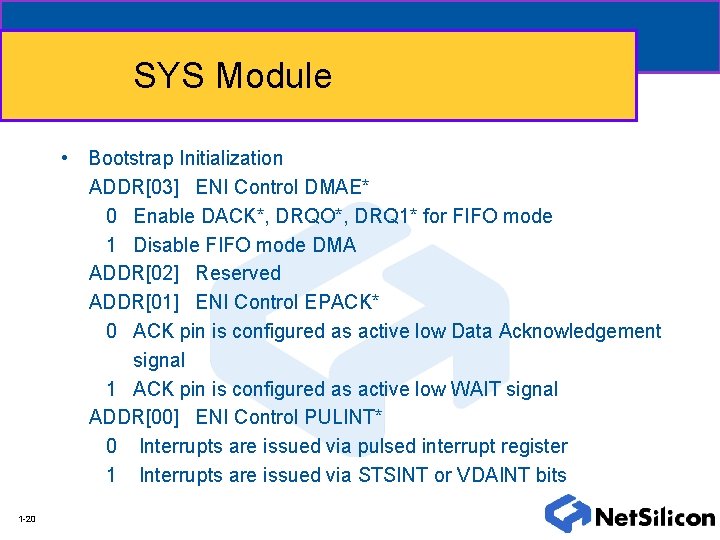 SYS Module

• Bootstrap Initialization

ADDR[03] ENI Control DMAE*

0 Enable DACK*, DRQO*, DRQ1* for FIFO mode

1 Disable FIFO mode DMA

ADDR[02] Reserved

ADDR[01] ENI Control EPACK*

0 ACK pin is configured as active low Data Acknowledgement signal

1 ACK pin is configured as active low WAIT signal

ADDR[00] ENI Control PULINT*

0 Interrupts are issued via pulsed interrupt register

1 Interrupts are issued via STSINT or VDAINT bits

1-20

NetSilicon